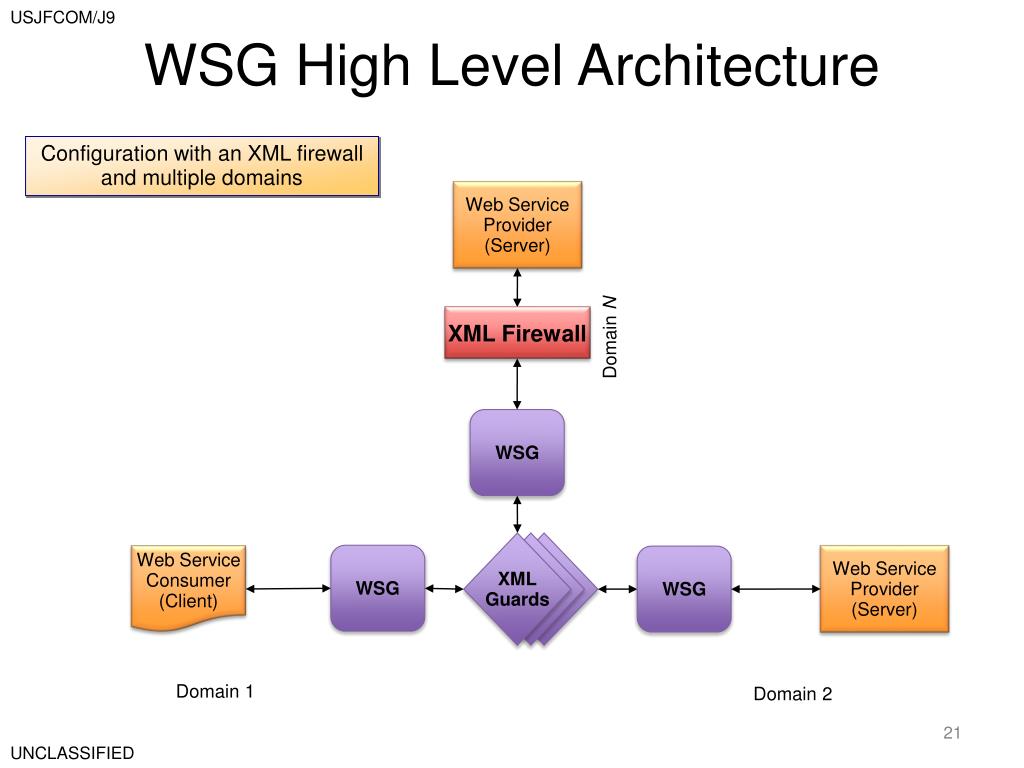 USJFCOM/J9

WSG High Level Architecture

Configuration with an XML firewall and multiple domains

Web Service Provider (Server)

XML Firewall

Domain N

WSG

Web Service Consumer (Client)

WSG

XML Guards

WSG

Web Service Provider (Server)

Domain 1

Domain 2

21

UNCLASSIFIED